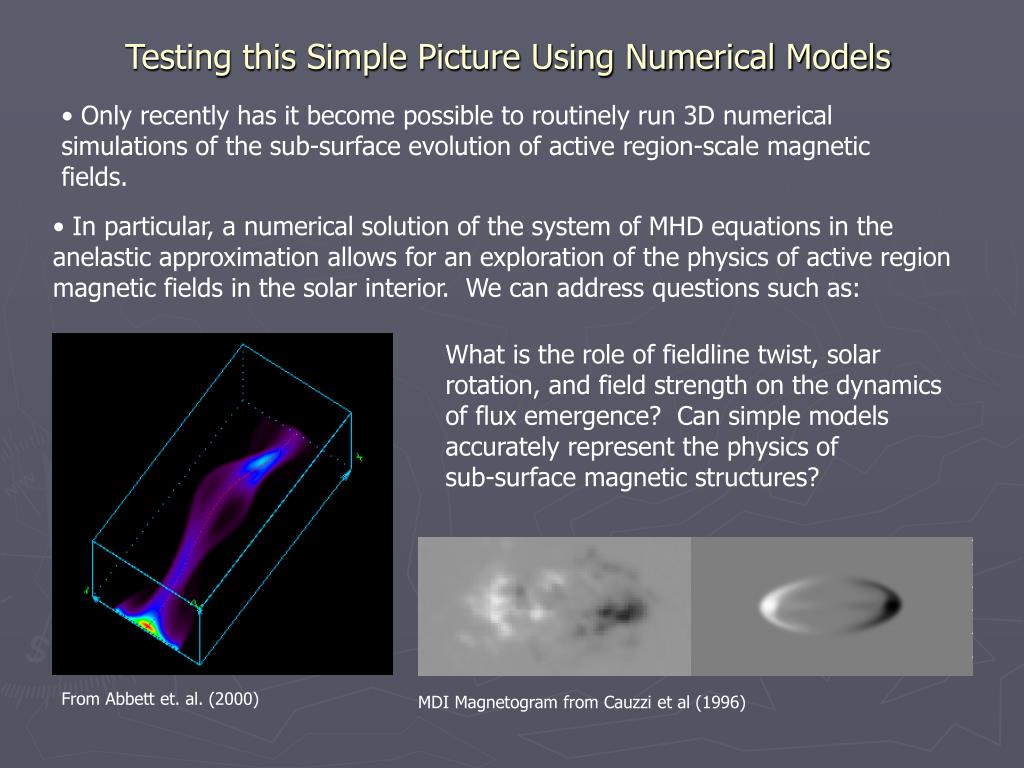 Testing this Simple Picture Using Numerical Models

• Only recently has it become possible to routinely run 3D numerical simulations of the sub-surface evolution of active region-scale magnetic fields.

• In particular, a numerical solution of the system of MHD equations in the anelastic approximation allows for an exploration of the physics of active region magnetic fields in the solar interior. We can address questions such as:

What is the role of fieldline twist, solar rotation, and field strength on the dynamics of flux emergence? Can simple models accurately represent the physics of sub-surface magnetic structures?

From Abbett et. al. (2000)

MDI Magnetogram from Cauzzi et al (1996)